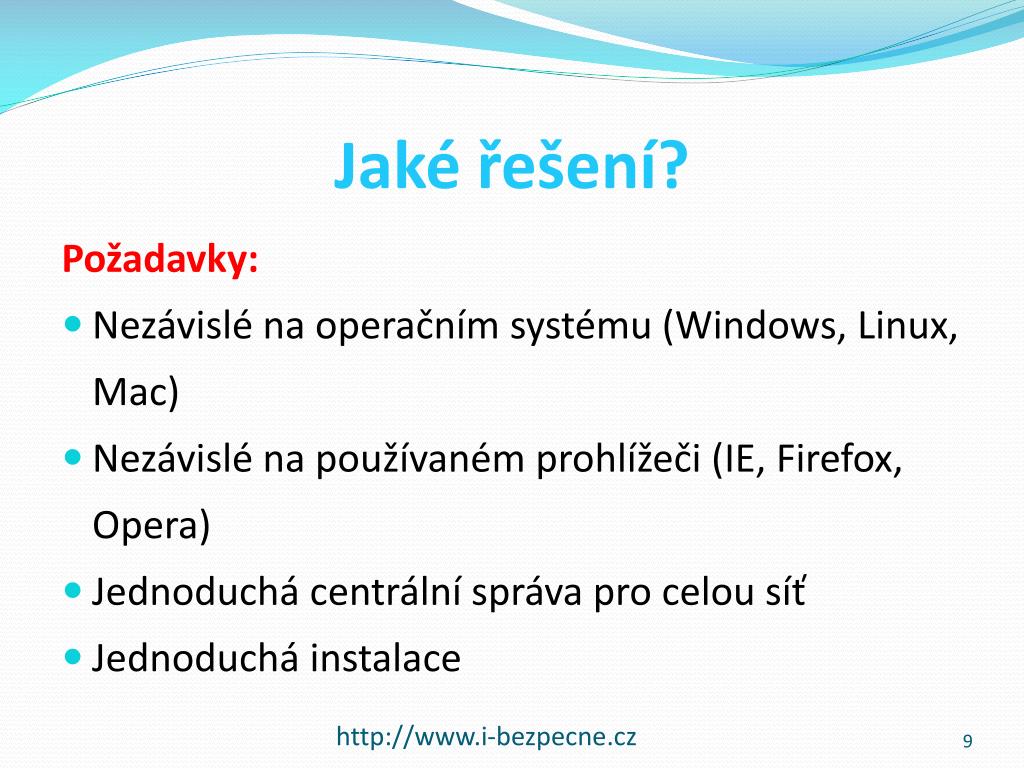 Jaké řešení?

Požadavky:

- Nezávislé na operačním systému (Windows, Linux, Mac)
- Nezávislé na používaném prohlížeči (IE, Firefox, Opera)
- Jednoduchá centrální správa pro celou síť
- Jednoduchá instalace

http://www.i-bezpecne.cz

9